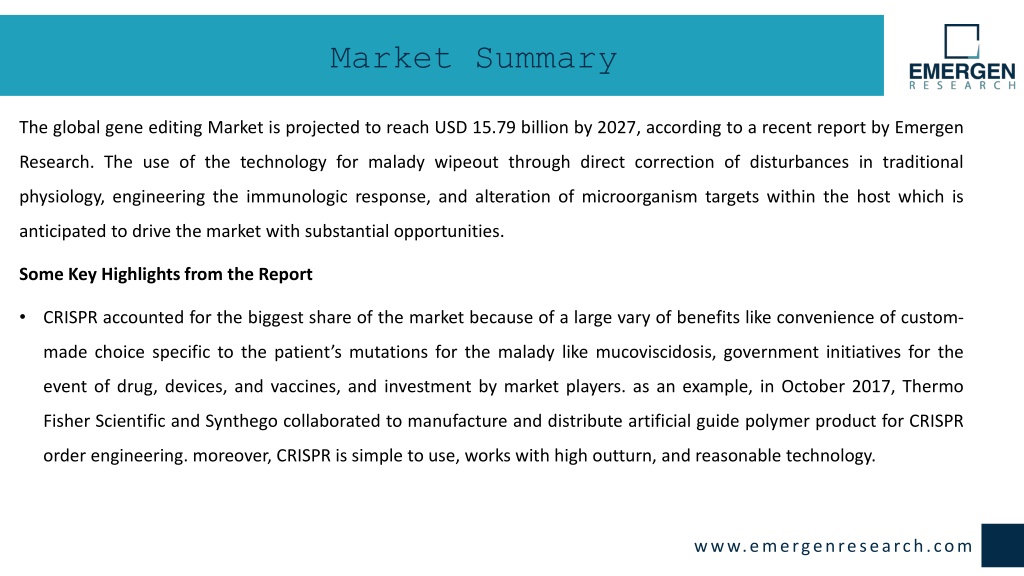 Market Summary

EMERGEN
RESEARCH

The global gene editing Market is projected to reach USD 15.79 billion by 2027, according to a recent report by Emergen Research. The use of the technology for malady wipeout through direct correction of disturbances in traditional physiology, engineering the immunologic response, and alteration of microorganism targets within the host which is anticipated to drive the market with substantial opportunities.

Some Key Highlights from the Report

• CRISPR accounted for the biggest share of the market because of a large vary of benefits like convenience of custom-made choice specific to the patient's mutations for the malady like mucoviscidosis, government initiatives for the event of drug, devices, and vaccines, and investment by market players. as an example, in October 2017, Thermo Fisher Scientific and Synthego collaborated to manufacture and distribute artificial guide polymer product for CRISPR order engineering. moreover, CRISPR is simple to use, works with high outturn, and reasonable technology.

www.emergenresearch.com